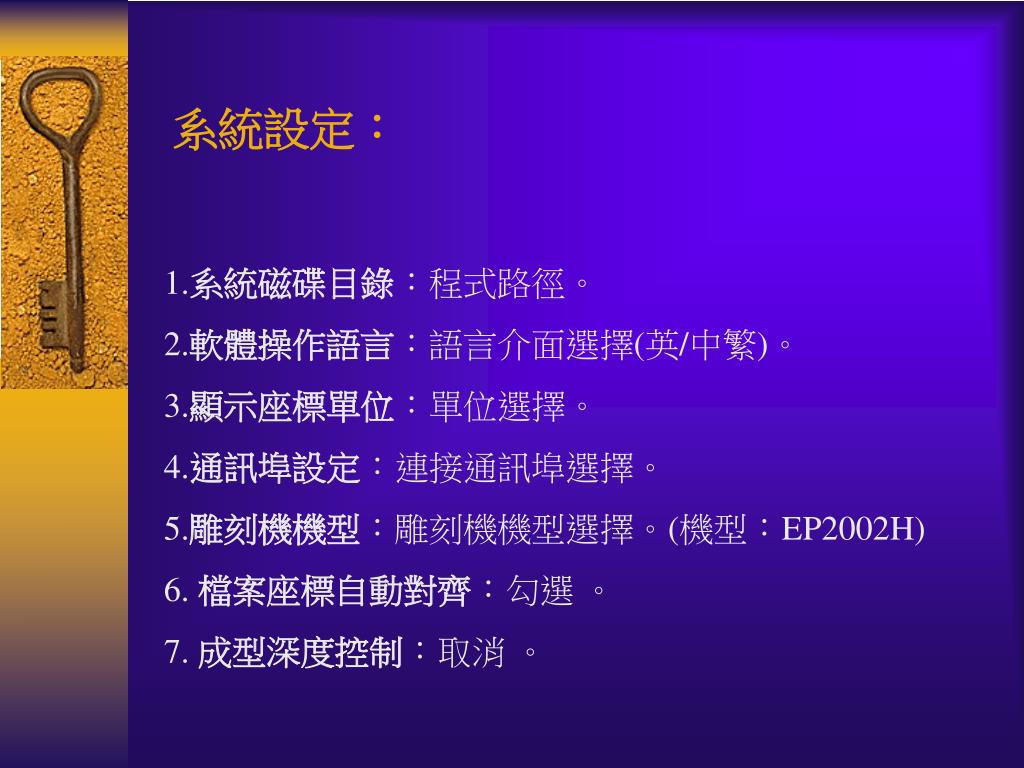 系統設定：

1.系統磁碟目錄：程式路徑。

2.軟體操作語言：語言介面選擇(英/中繁)。

3.顯示座標單位：單位選擇。

4.通訊埠設定：連接通訊埠選擇。

5.雕刻機機型：雕刻機機型選擇。(機型：EP2002H)

6. 檔案座標自動對齊：勾選 。

7. 成型深度控制：取消 。